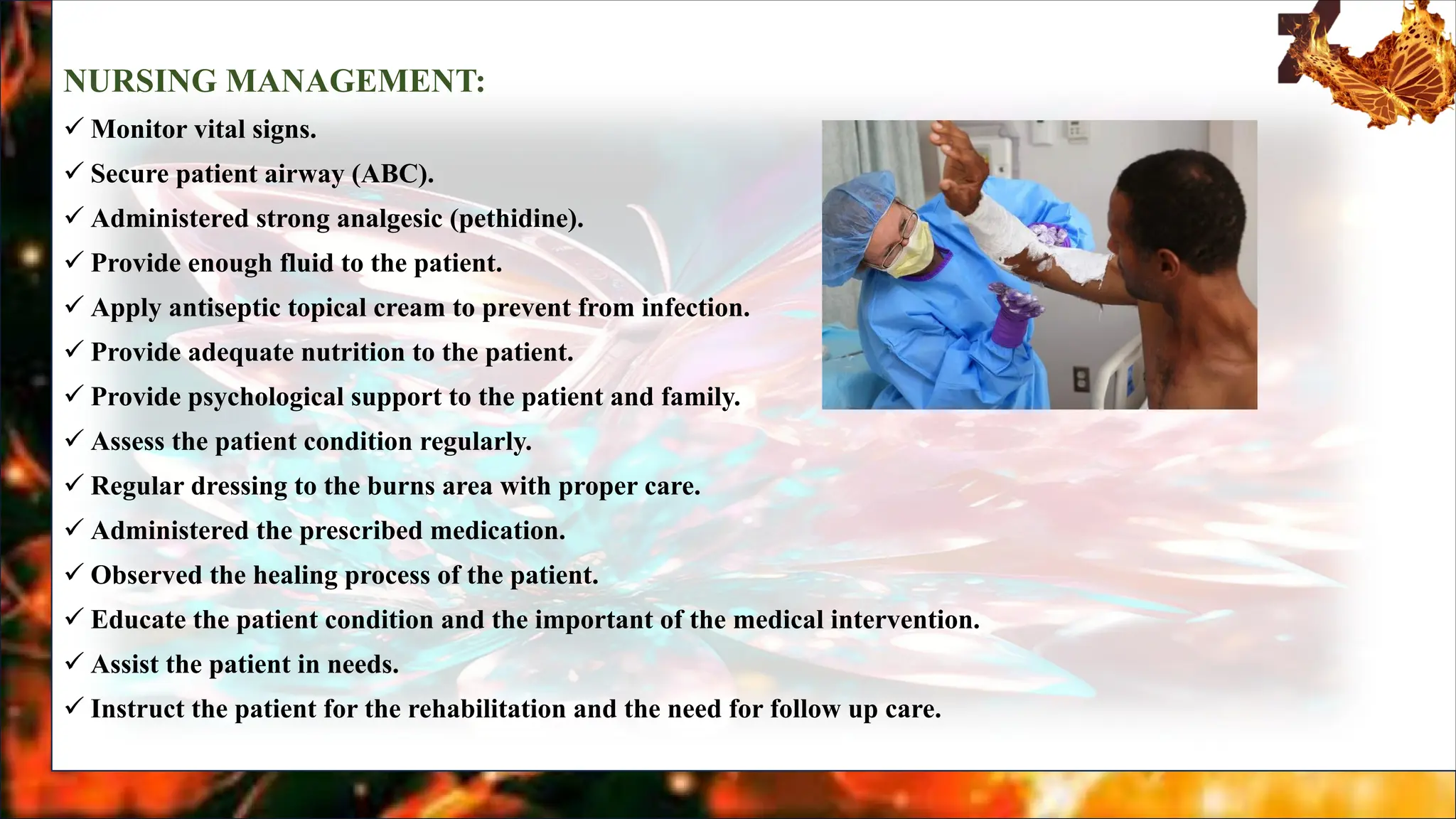 NURSING MANAGEMENT:

✓ Monitor vital signs.
✓ Secure patient airway (ABC).
✓ Administered strong analgesic (pethidine).
✓ Provide enough fluid to the patient.
✓ Apply antiseptic topical cream to prevent from infection.
✓ Provide adequate nutrition to the patient.
✓ Provide psychological support to the patient and family.
✓ Assess the patient condition regularly.
✓ Regular dressing to the burns area with proper care.
✓ Administered the prescribed medication.
✓ Observed the healing process of the patient.
✓ Educate the patient condition and the important of the medical intervention.
✓ Assist the patient in needs.
✓ Instruct the patient for the rehabilitation and the need for follow up care.